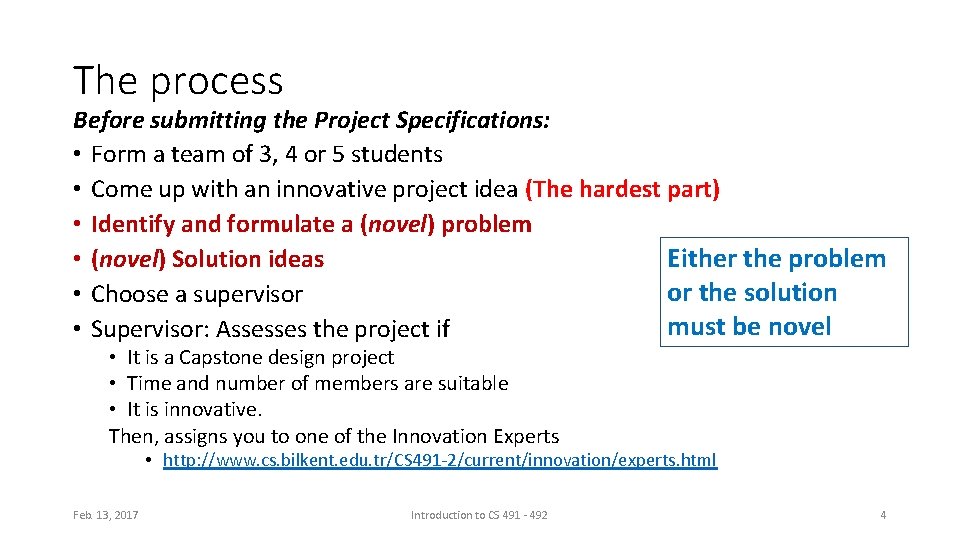 The process

Before submitting the Project Specifications:

• Form a team of 3, 4 or 5 students
• Come up with an innovative project idea (The hardest part)
• Identify and formulate a (novel) problem
• (novel) Solution ideas
• Choose a supervisor
• Supervisor: Assesses the project if
  • It is a Capstone design project
  • Time and number of members are suitable
  • It is innovative.
  Then, assigns you to one of the Innovation Experts
    • http://www.cs.bilkent.edu.tr/CS491-2/current/innovation/experts.html

Either the problem or the solution must be novel

Feb. 13, 2017

Introduction to CS 491 - 492

4